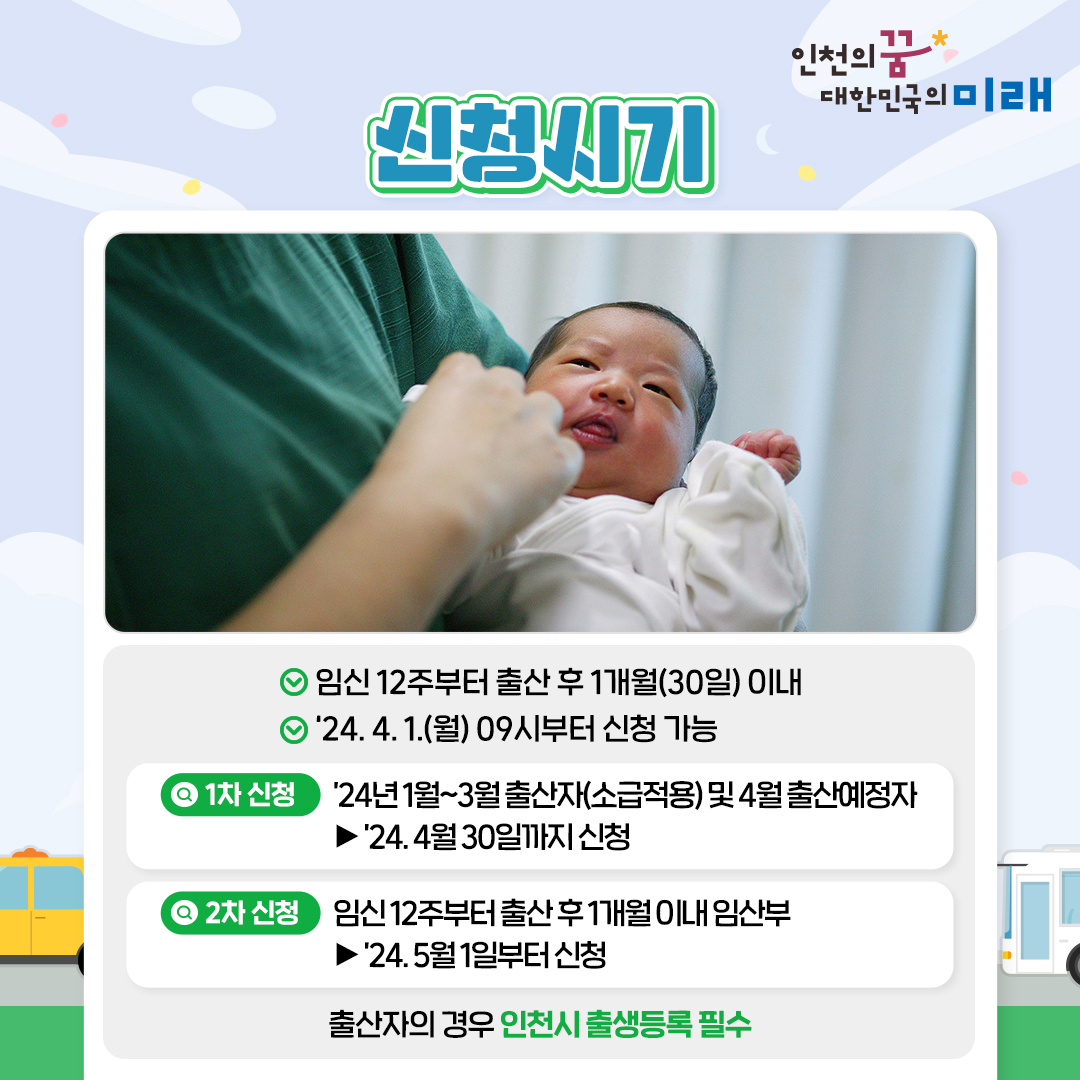 인천의 꿈
대한민국의 미래

신청시기

임신 12주부터 출산 후 1개월(30일) 이내
'24. 4. 1.(월) 09시부터 신청 가능

1차 신청 '24년 1월~3월 출산자(소급적용) 및 4월 출산예정자
▶ '24. 4월 30일까지 신청

2차 신청 임신 12주부터 출산 후 1개월 이내 임산부
▶ '24. 5월 1일부터 신청

출산자의 경우 인천시 출생등록 필수